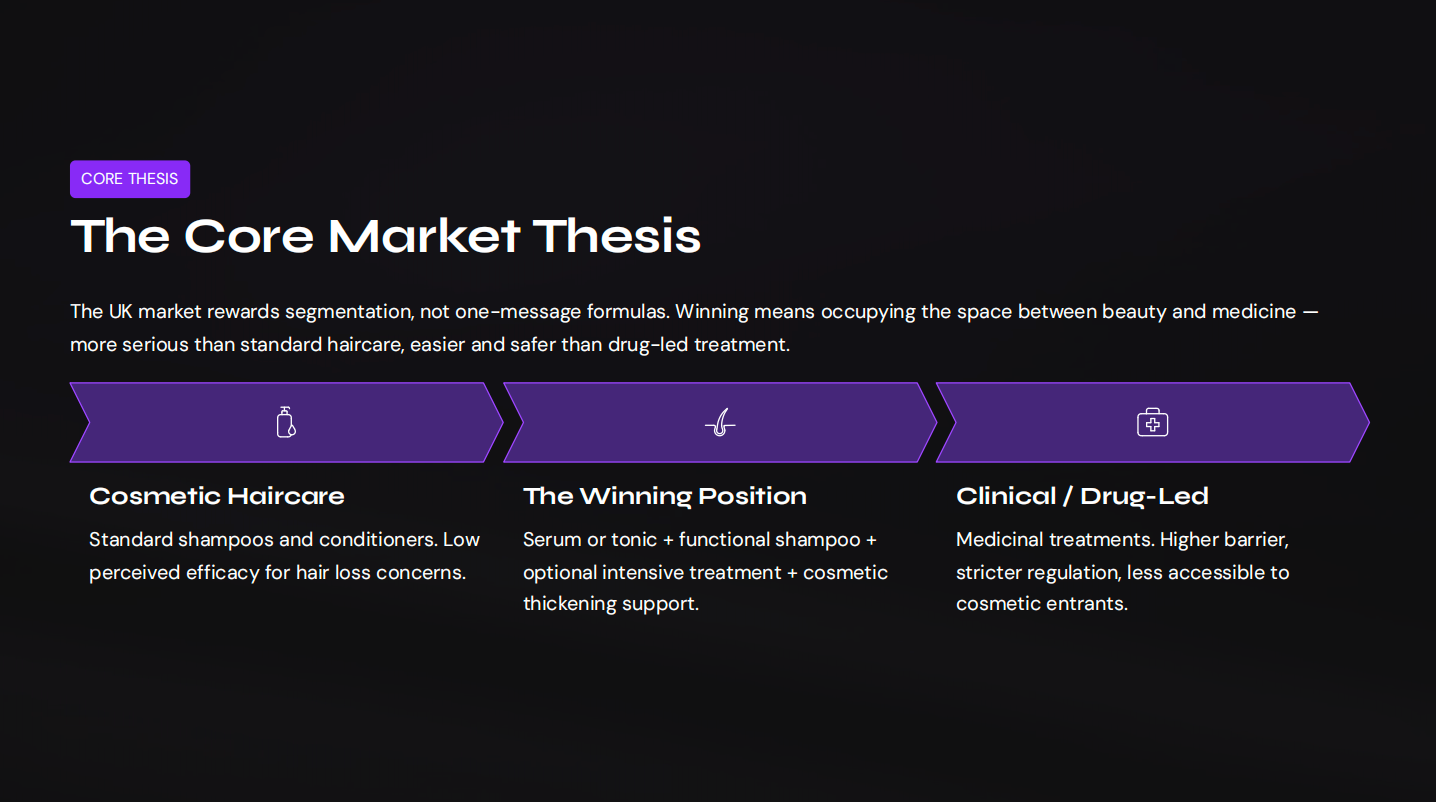 CORE THESIS

The Core Market Thesis

The UK market rewards segmentation, not one-message formulas. Winning means occupying the space between beauty and medicine — more serious than standard haircare, easier and safer than drug-led treatment.

Cosmetic Haircare

Standard shampoos and conditioners. Low perceived efficacy for hair loss concerns.

The Winning Position

Serum or tonic + functional shampoo + optional intensive treatment + cosmetic thickening support.

Clinical / Drug-Led

Medicinal treatments. Higher barrier, stricter regulation, less accessible to cosmetic entrants.